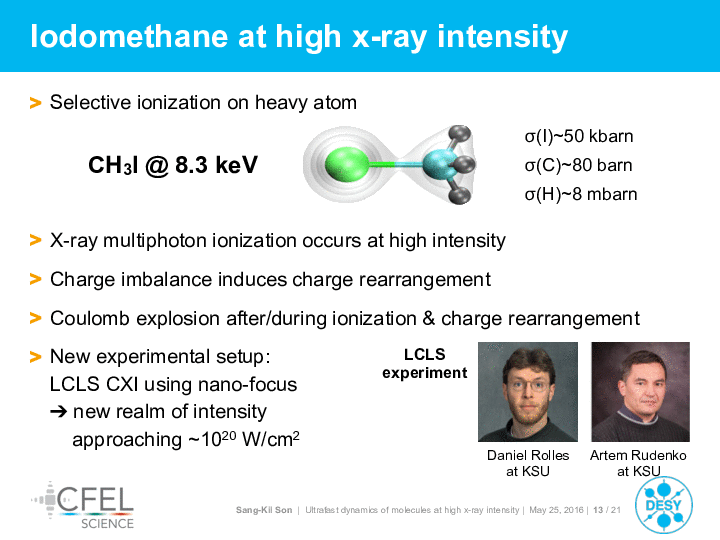 Iodomethane at high x-ray intensity

> Selective ionization on heavy atom

$CH_3I$ @ 8.3 keV

σ(I)~50 kbarn
σ(C)~80 barn
σ(H)~8 mbarn

> X-ray multiphoton ionization occurs at high intensity

> Charge imbalance induces charge rearrangement

> Coulomb explosion after/during ionization & charge rearrangement

> New experimental setup:
LCLS CXI using nano-focus
➔ new realm of intensity approaching ~$10^{20}$ W/cm$^2$

LCLS experiment

Daniel Rolles at KSU

Artem Rudenko at KSU

CFEL SCIENCE

Sang-Kil Son | Ultrafast dynamics of molecules at high x-ray intensity | May 25, 2016 | 13 / 21

DESY